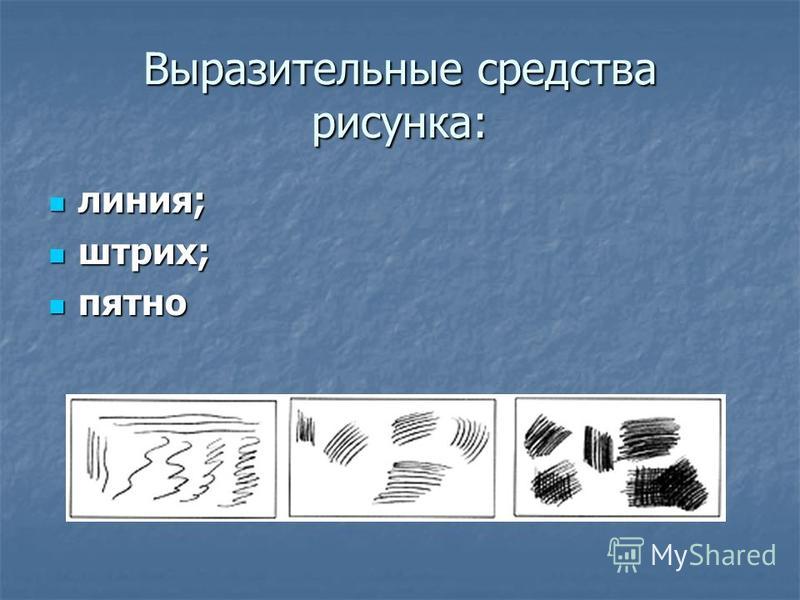 Выразительные средства рисунка:

- линия;
- штрих;
- пятно

MyShared